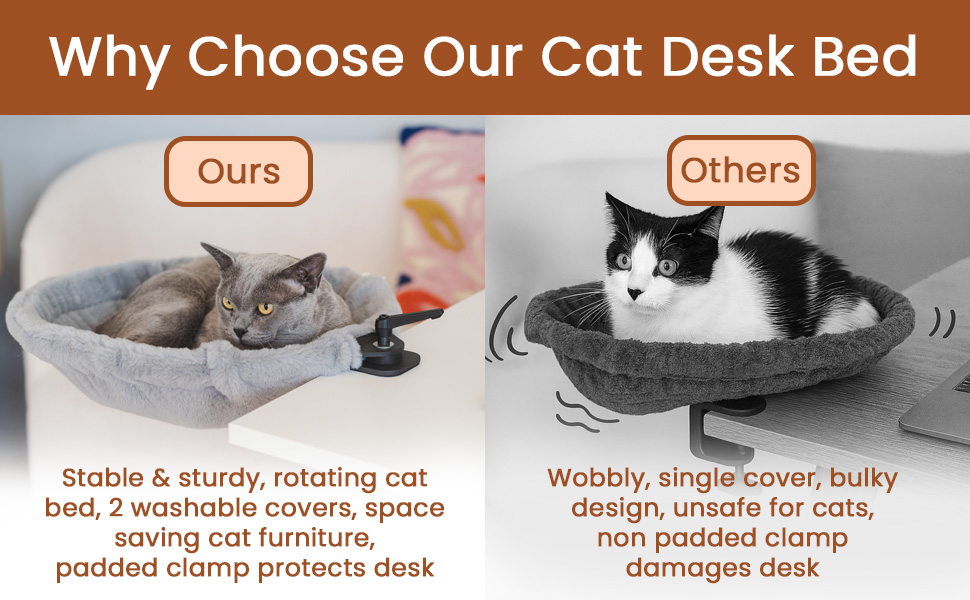 Why Choose Our Cat Desk Bed

Ours

Stable & sturdy, rotating cat bed, 2 washable covers, space saving cat furniture, padded clamp protects desk

Others

Wobbly, single cover, bulky design, unsafe for cats, non padded clamp damages desk